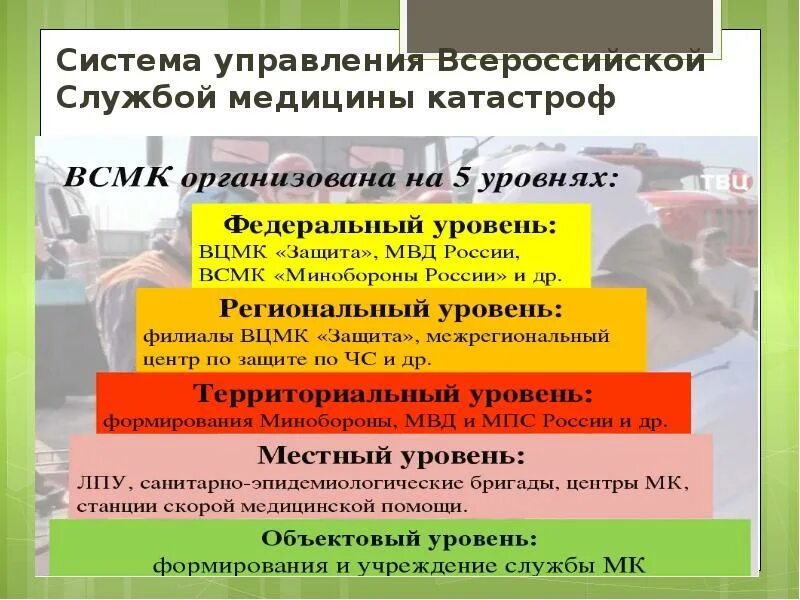 Система управления Всероссийской Службой медицины катастроф

ВСМК организована на 5 уровнях:

ТВЦ

Федеральный уровень:
ВЦМК «Защита», МВД России, ВСМК «Минобороны России» и др.

Региональный уровень:
филиалы ВЦМК «Защита», межрегиональный центр по защите по ЧС и др.

Территориальный уровень:
формирования Минобороны, МВД и МПС России и др.

Местный уровень:
ЛПУ, санитарно-эпидемиологические бригады, центры МК, станции скорой медицинской помощи.

Объектовый уровень:
формирования и учреждение службы МК